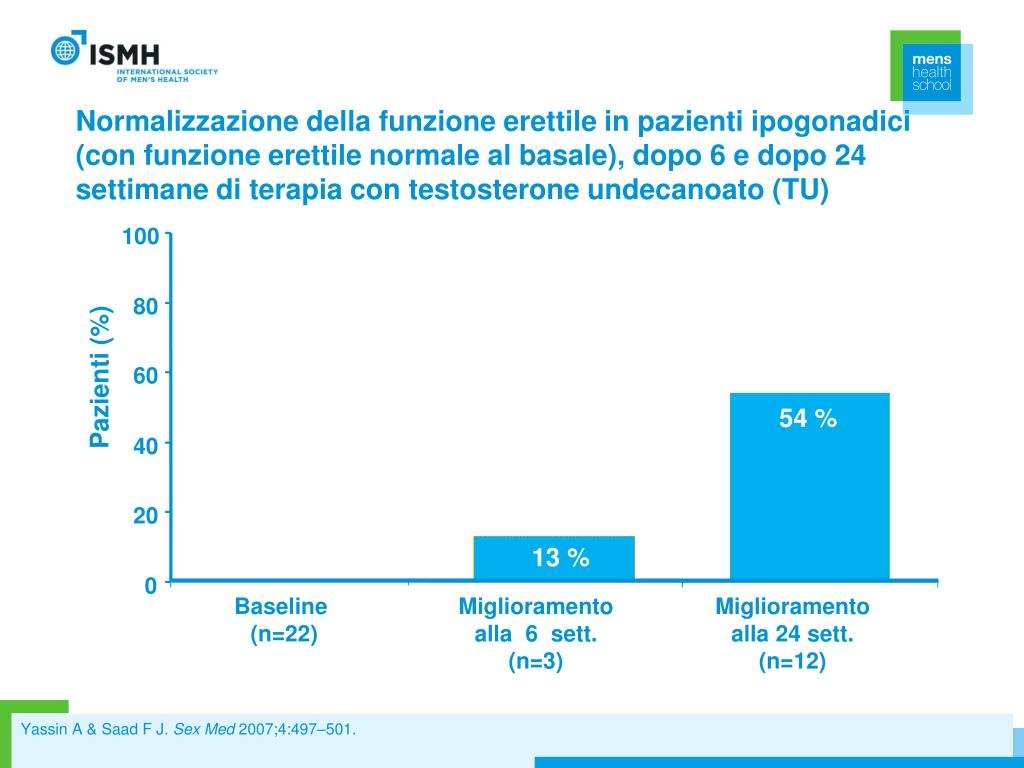 ISMH
INTERNATIONAL SOCIETY OF MEN'S HEALTH

mens health school

Normalizzazione della funzione erettile in pazienti ipogonadici (con funzione erettile normale al basale), dopo 6 e dopo 24 settimane di terapia con testosterone undecanoato (TU)

Pazienti (%)

100
80
60
40
20
0

13 %
54 %

Baseline (n=22)
Miglioramento alla 6 sett. (n=3)
Miglioramento alla 24 sett. (n=12)

Yassin A & Saad F J. Sex Med 2007;4:497–501.